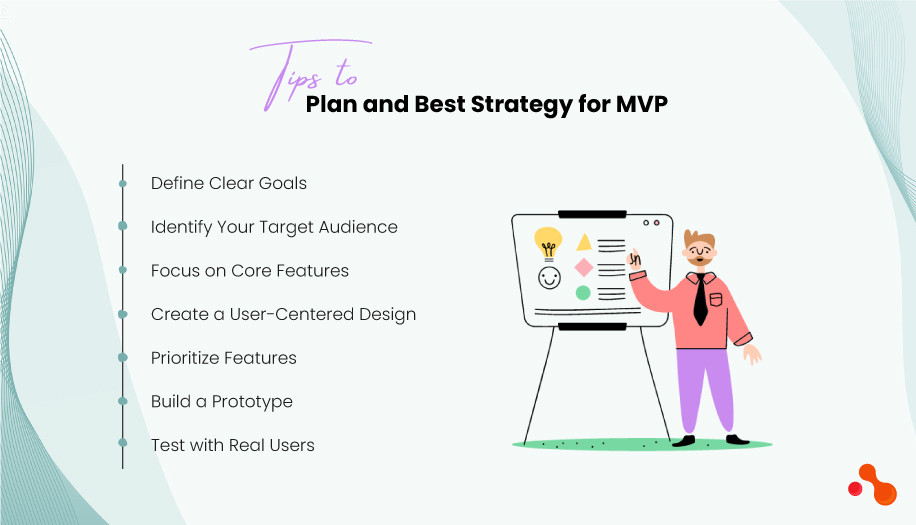 Tips to
Plan and Best Strategy for MVP

Define Clear Goals

Identify Your Target Audience

Focus on Core Features

Create a User-Centered Design

Prioritize Features

Build a Prototype

Test with Real Users